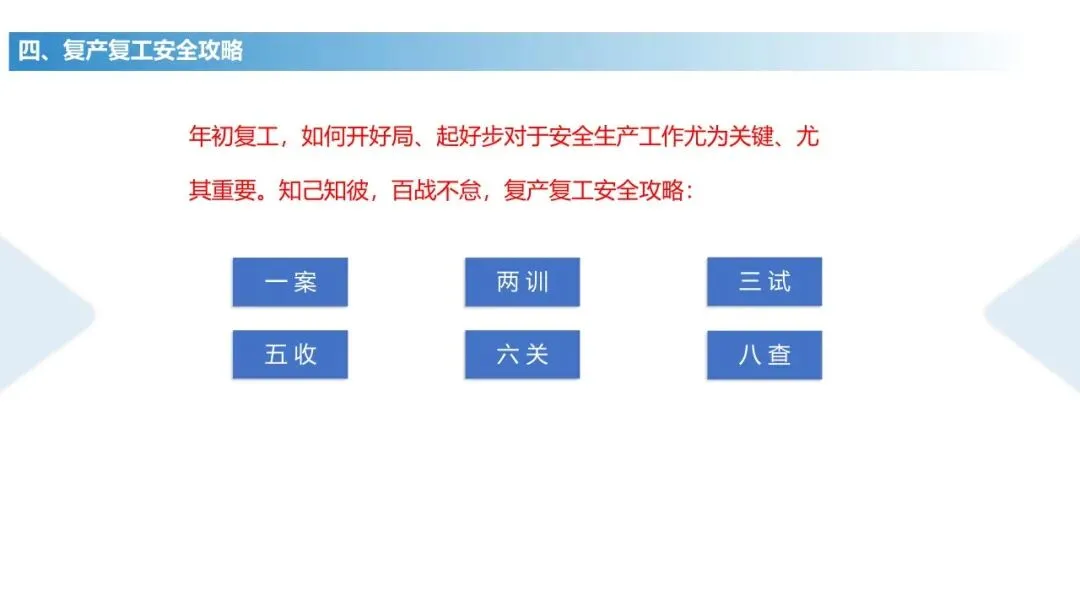 四、复产复工安全攻略

年初复工，如何开好局、起好步对于安全生产工作尤为关键、尤其重要。知己知彼，百战不怠，复产复工安全攻略：

一案

两训

三试

五收

六关

八查